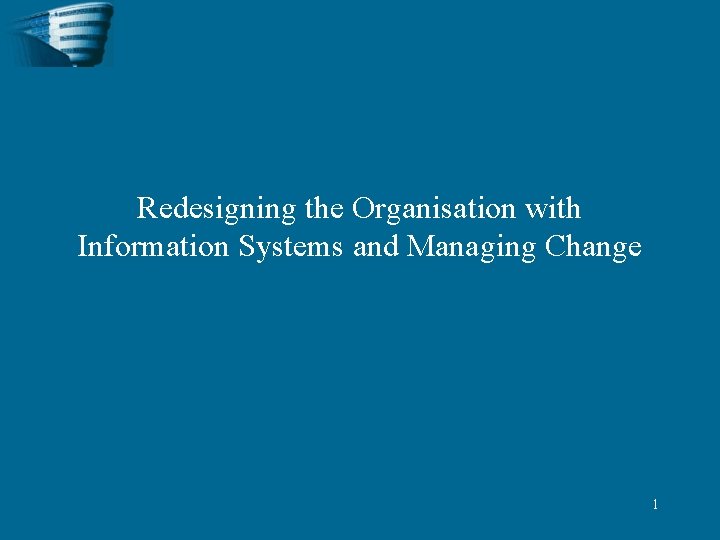 Redesigning the Organisation with Information Systems and Managing Change

1